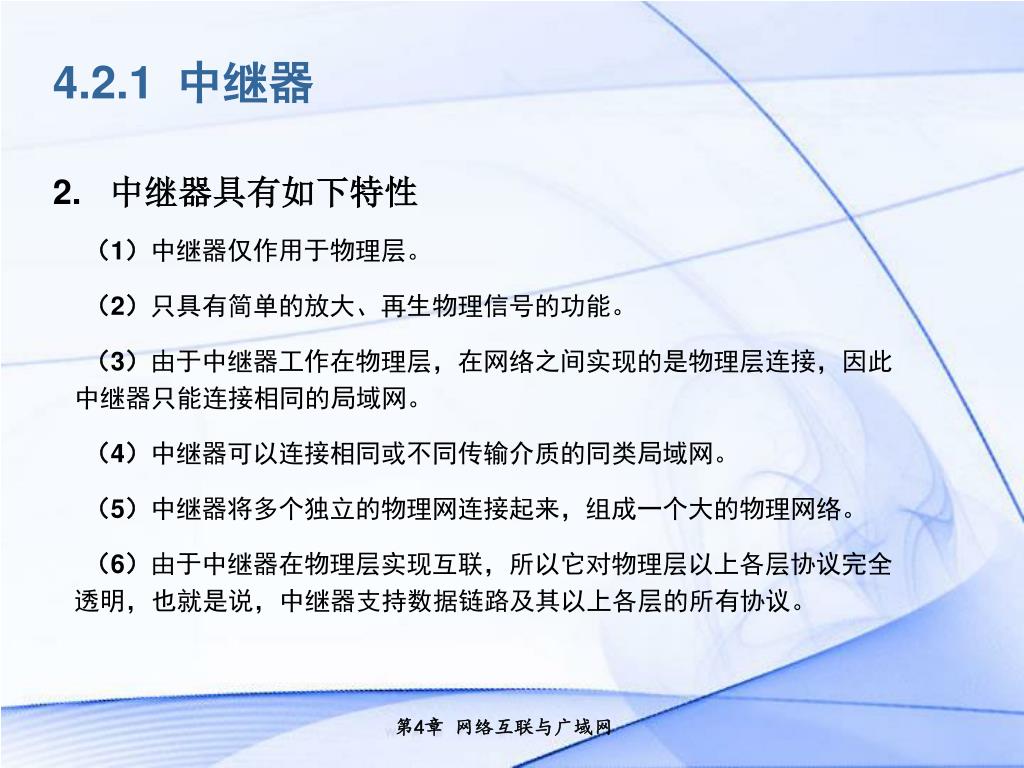 4.2.1 中继器

2. 中继器具有如下特性

（1）中继器仅作用于物理层。

（2）只具有简单的放大、再生物理信号的功能。

（3）由于中继器工作在物理层，在网络之间实现的是物理层连接，因此中继器只能连接相同的局域网。

（4）中继器可以连接相同或不同传输介质的同类局域网。

（5）中继器将多个独立的物理网连接起来，组成一个大的物理网络。

（6）由于中继器在物理层实现互联，所以它对物理层以上各层协议完全透明，也就是说，中继器支持数据链路及其以上各层的所有协议。

第4章 网络互联与广域网